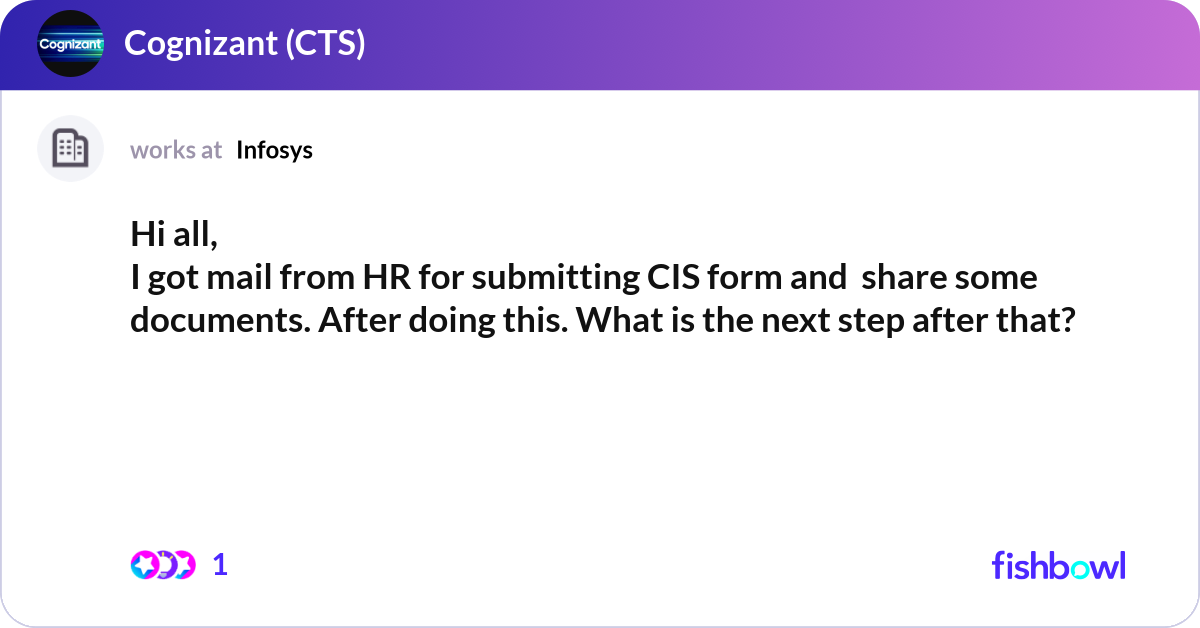 Cognizant

Cognizant (CTS)

works at Infosys

Hi all,
I got mail from HR for submitting CIS form and share some documents. After doing this. What is the next step after that?

1

fishbowl